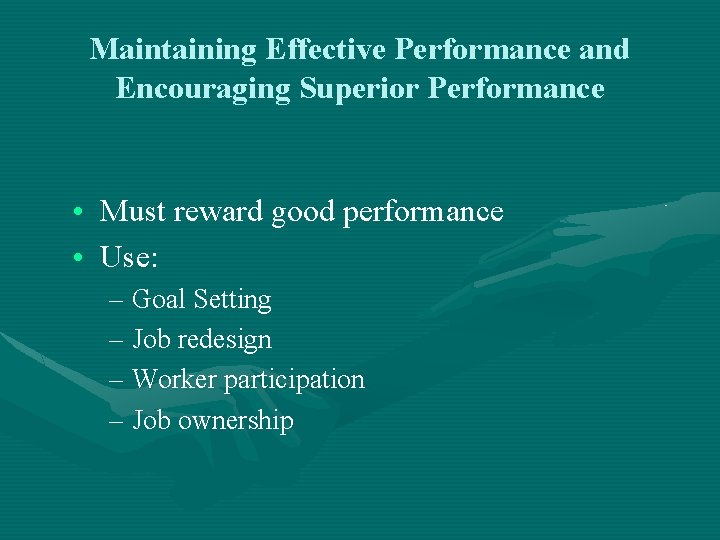 Maintaining Effective Performance and Encouraging Superior Performance

• Must reward good performance
• Use:
– Goal Setting
– Job redesign
– Worker participation
– Job ownership